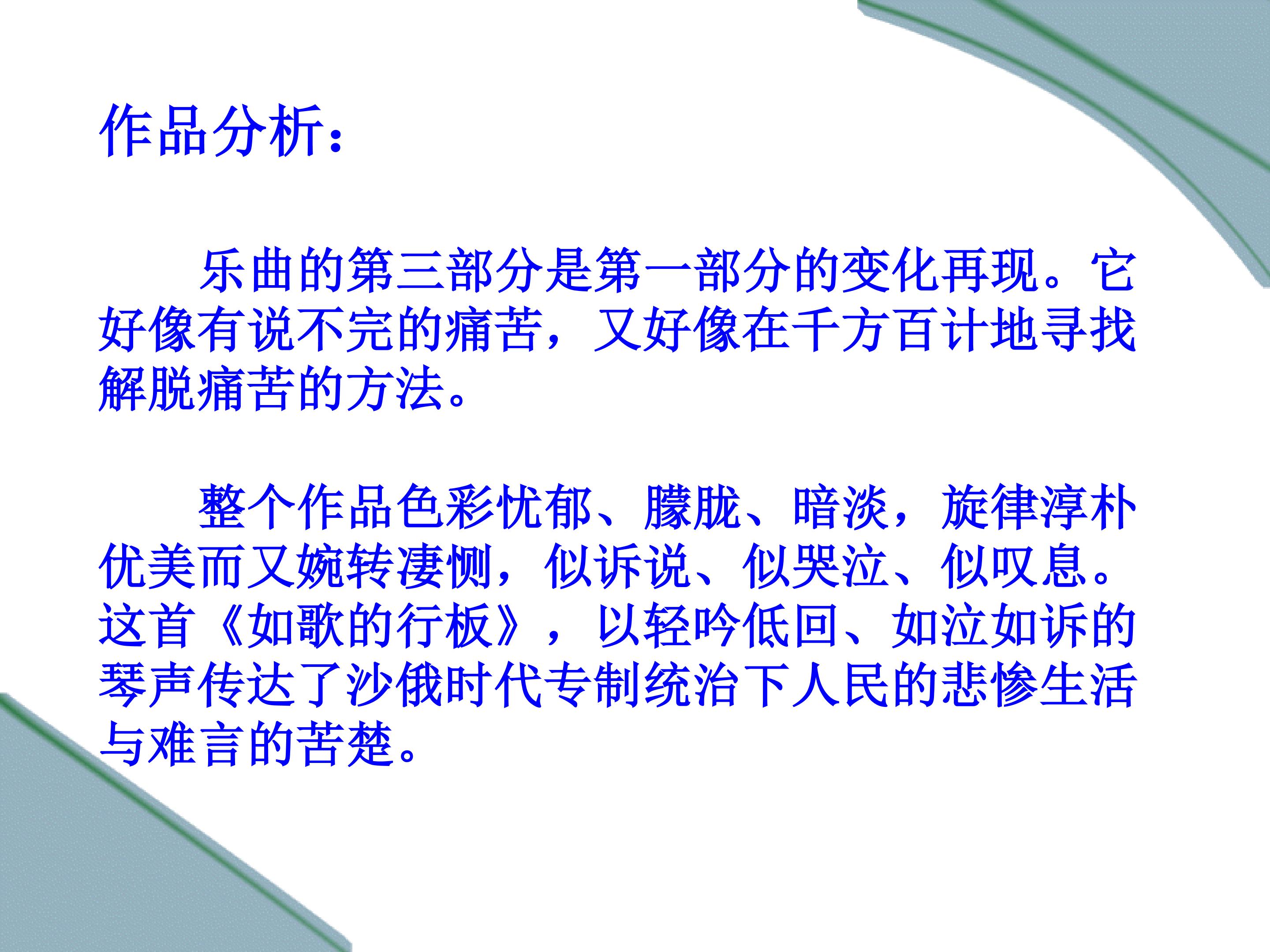 作品分析：

乐曲的第三部分是第一部分的变化再现。它好像有说不完的痛苦，又好像在千方百计地寻找解脱痛苦的方法。

整个作品色彩忧郁、朦胧、暗淡，旋律淳朴优美而又婉转凄恻，似诉说、似哭泣、似叹息。这首《如歌的行板》，以轻吟低回、如泣如诉的琴声传达了沙俄时代专制统治下人民的悲惨生活与难言的苦楚。